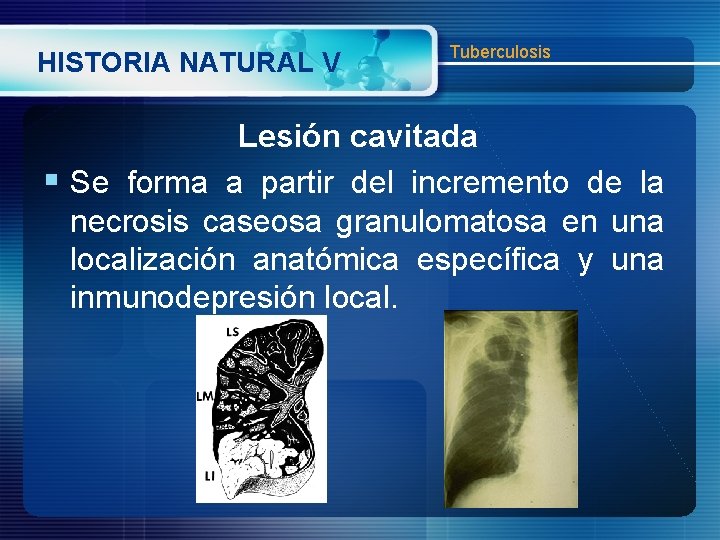 HISTORIA NATURAL V

Tuberculosis

Lesión cavitada

▪ Se forma a partir del incremento de la necrosis caseosa granulomatosa en una localización anatómica específica y una inmunodepresión local.

LS

LM

LI